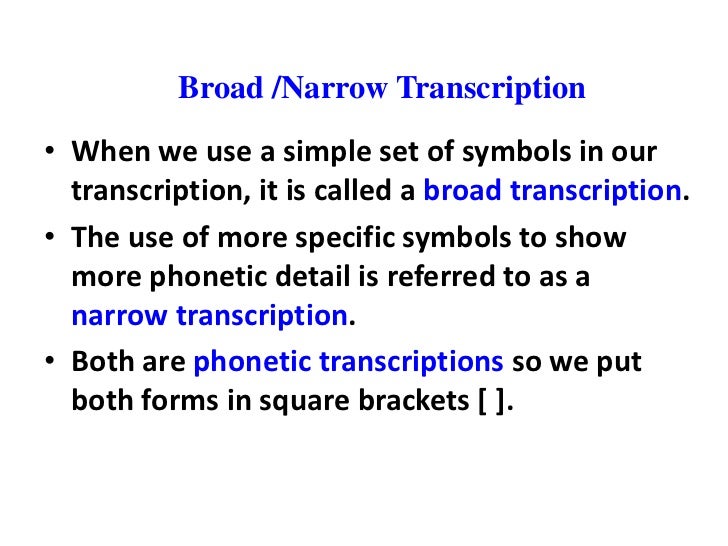 Broad /Narrow Transcription

• When we use a simple set of symbols in our transcription, it is called a broad transcription.

• The use of more specific symbols to show more phonetic detail is referred to as a narrow transcription.

• Both are phonetic transcriptions so we put both forms in square brackets [ ].